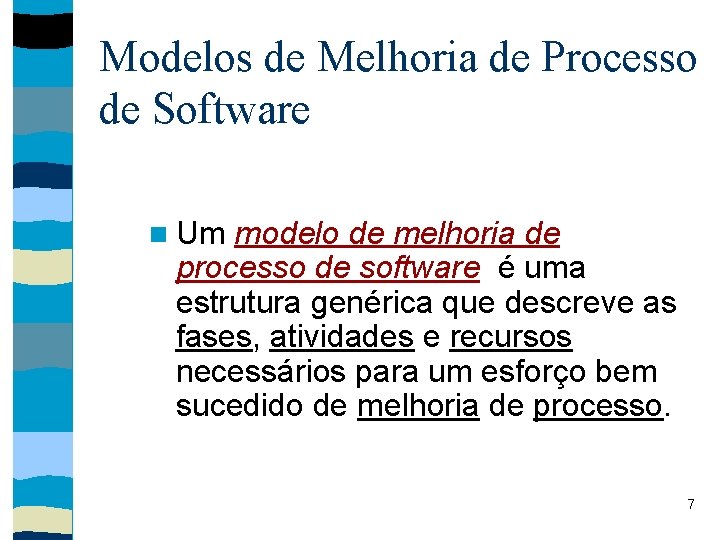 Modelos de Melhoria de Processo de Software

Um modelo de melhoria de processo de software é uma estrutura genérica que descreve as fases, atividades e recursos necessários para um esforço bem sucedido de melhoria de processo.

7